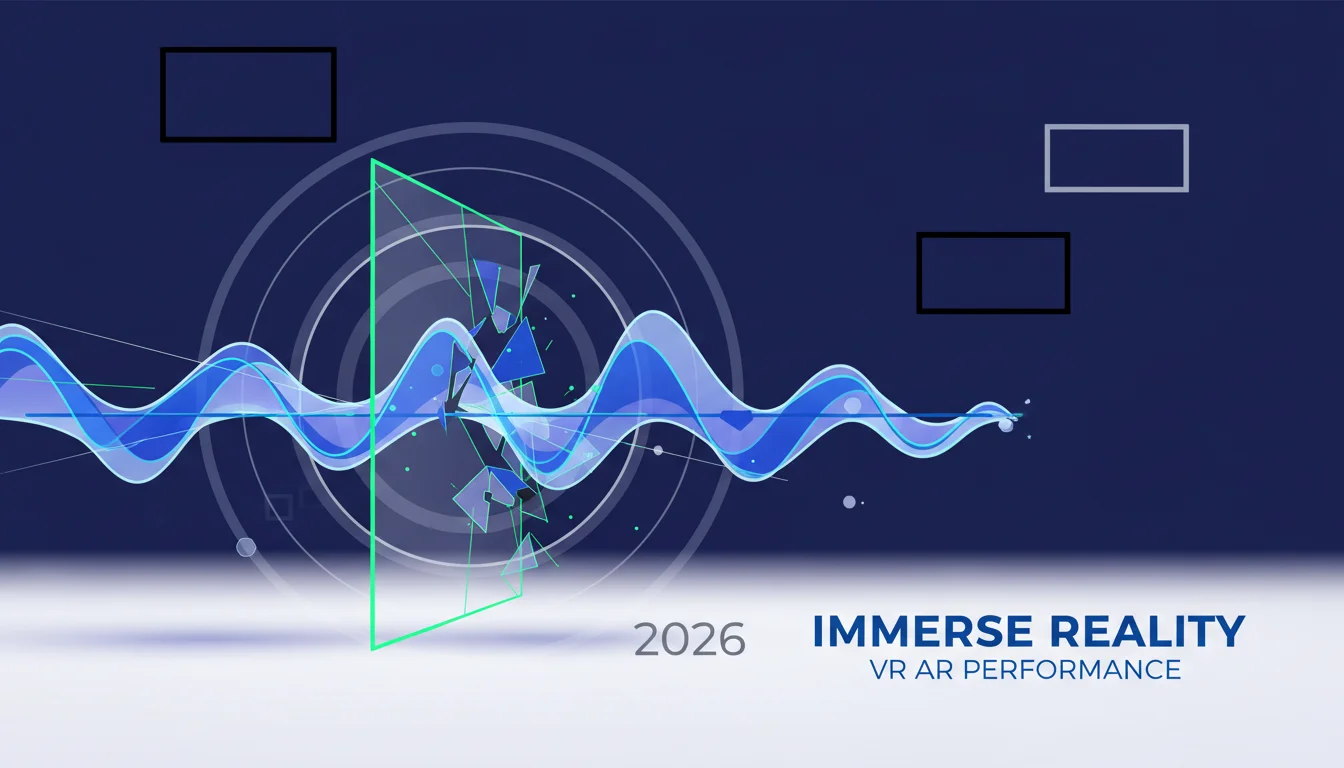 2026

IMMERSE REALITY
VR AR PERFORMANCE